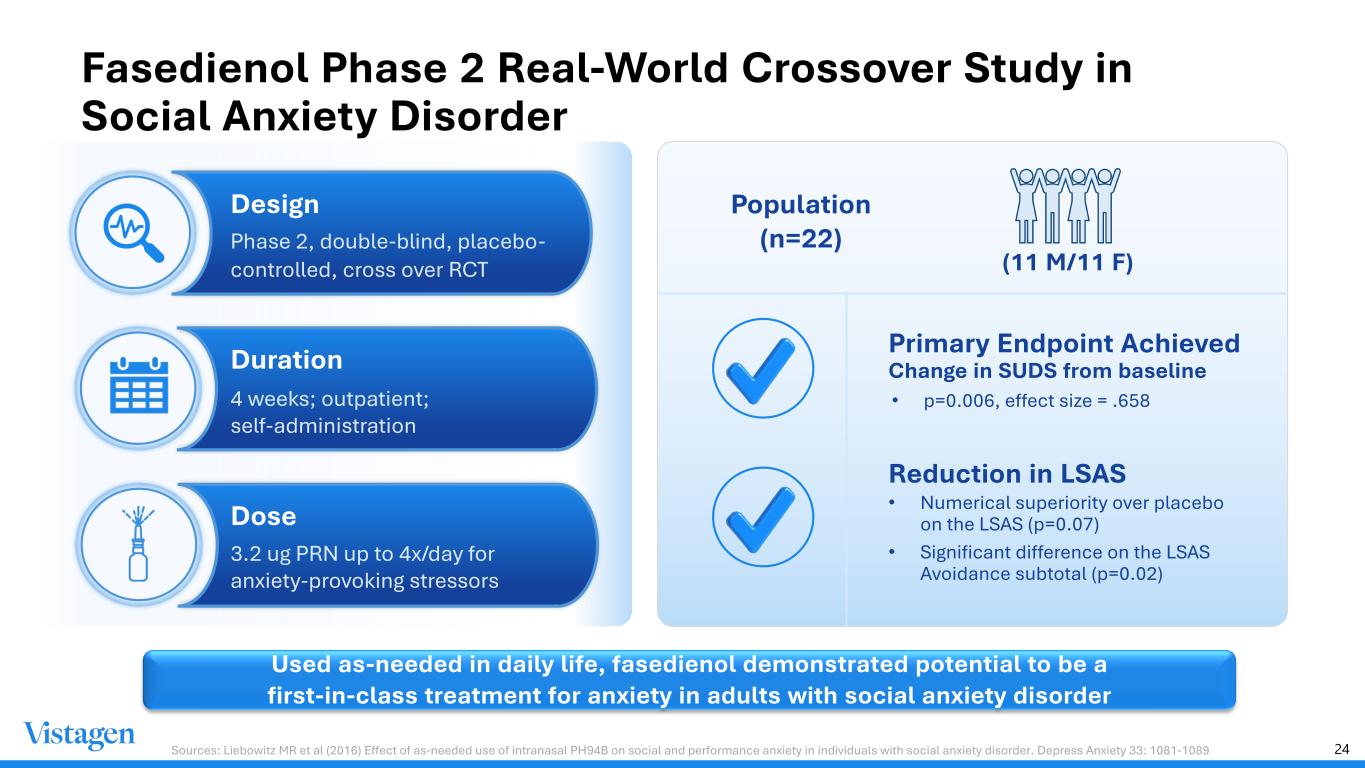 Fasedienol Phase 2 Real-World Crossover Study in Social Anxiety Disorder

Design
Phase 2, double-blind, placebo-controlled, cross over RCT

Duration
4 weeks; outpatient; self-administration

Dose
3.2 ug PRN up to 4x/day for anxiety-provoking stressors

Population (n=22)

(11 M/11 F)

Primary Endpoint Achieved
Change in SUDS from baseline
• p=0.006, effect size = .658

Reduction in LSAS
• Numerical superiority over placebo on the LSAS (p=0.07)
• Significant difference on the LSAS Avoidance subtotal (p=0.02)

Used as-needed in daily life, fasedienol demonstrated potential to be a first-in-class treatment for anxiety in adults with social anxiety disorder

Vistagen

Sources: Liebowitz MR et al (2016) Effect of as-needed use of intranasal PH94B on social and performance anxiety in individuals with social anxiety disorder. Depress Anxiety 33: 1081-1089

24